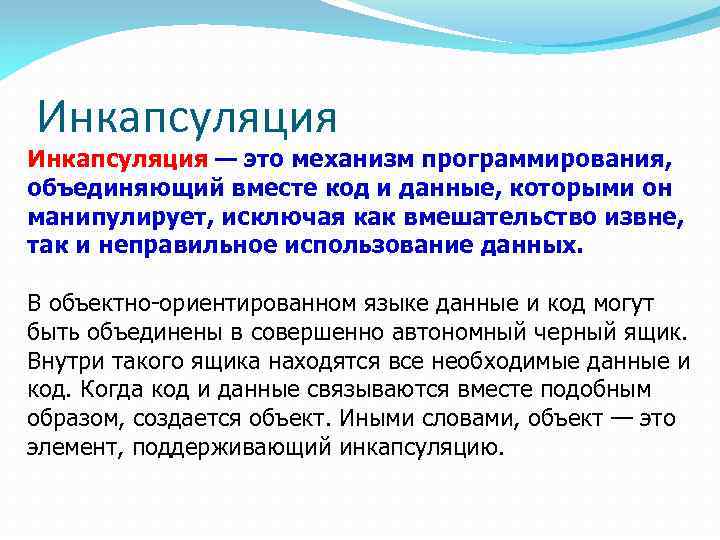 Инкапсуляция

Инкапсуляция — это механизм программирования, объединяющий вместе код и данные, которыми он манипулирует, исключая как вмешательство извне, так и неправильное использование данных.

В объектно-ориентированном языке данные и код могут быть объединены в совершенно автономный черный ящик. Внутри такого ящика находятся все необходимые данные и код. Когда код и данные связываются вместе подобным образом, создается объект. Иными словами, объект — это элемент, поддерживающий инкапсуляцию.